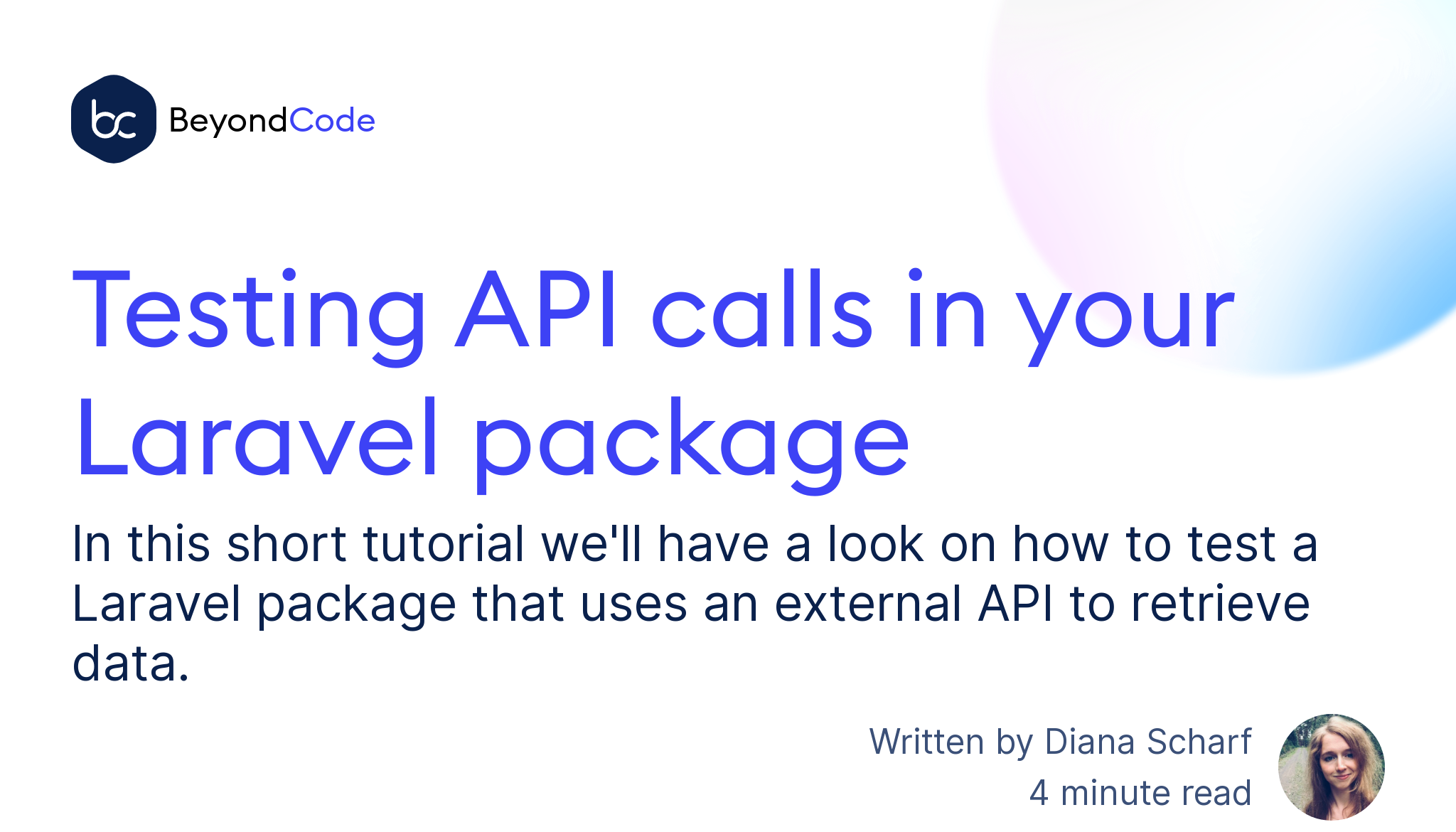 bc BeyondCode

Testing API calls in your Laravel package

In this short tutorial we'll have a look on how to test a Laravel package that uses an external API to retrieve data.

Written by Diana Scharf
4 minute read